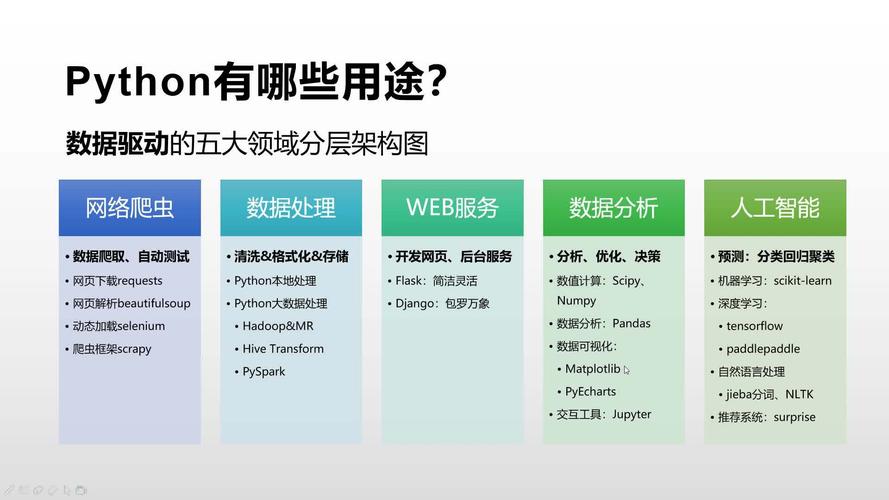 Python有哪些用途?

数据驱动的五大领域分层架构图

网络爬虫

• 数据爬取、自动测试
• 网页下载requests
• 网页解析beautifulsoup
• 动态加载selenium
• 爬虫框架scrapy

数据处理

• 清洗&格式化&存储
• Python本地处理
• Python大数据处理
• Hadoop&MR
• Hive Transform
• PySpark

WEB服务

• 开发网页、后台服务
• Flask：简洁灵活
• Django：包罗万象

数据分析

• 分析、优化、决策
• 数值计算：Scipy、Numpy
• 数据分析：Pandas
• 数据可视化：
• Matplotlib
• PyEcharts
• 交互工具：Jupyter

人工智能

• 预测：分类回归聚类
• 机器学习：scikit-learn
• 深度学习：
• tensorflow
• paddlepaddle
• 自然语言处理
• jieba分词、NLTK
• 推荐系统：surprise